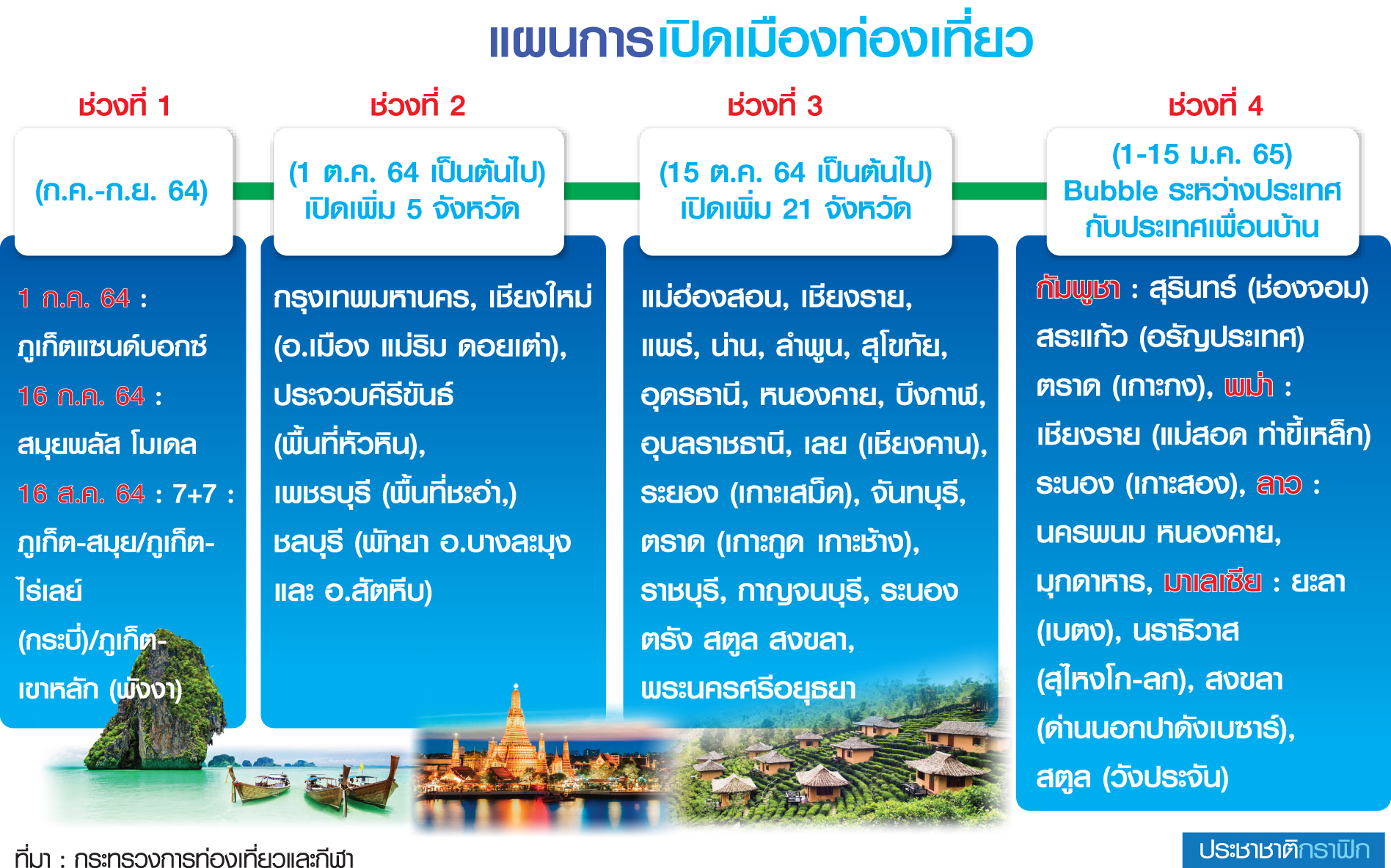 แผนการเปิดเมืองท่องเที่ยว

ช่วงที่ 1

(ก.ค.-ก.ย. 64)

1 ก.ค. 64 : ภูเก็ตแซนด์บอกซ์
16 ก.ค. 64 : สมุยพลัส โมเดล
16 ส.ค. 64 : 7+7 : ภูเก็ต-สมุย/ภูเก็ต-ไร่เลย์ (กระบี่)/ภูเก็ต-เขาหลัก (พังงา)

ช่วงที่ 2

(1 ต.ค. 64 เป็นต้นไป) เปิดเพิ่ม 5 จังหวัด

กรุงเทพมหานคร, เชียงใหม่ (อ.เมือง แม่ริม ดอยเต่า), ประจวบคีรีขันธ์ (พื้นที่หัวหิน), เพชรบุรี (พื้นที่ชะอำ,) ชลบุรี (พัทยา อ.บางละมุง และ อ.สัตหีบ)

ช่วงที่ 3

(15 ต.ค. 64 เป็นต้นไป) เปิดเพิ่ม 21 จังหวัด

แม่ฮ่องสอน, เชียงราย, แพร่, น่าน, ลำพูน, สุโขทัย, อุดรธานี, หนองคาย, บึงกาฬ, อุบลราชธานี, เลย (เชียงคาน), ระยอง (เกาะเสม็ด), จันทบุรี, ตราด (เกาะกูด เกาะช้าง), ราชบุรี, กาญจนบุรี, ระนอง ตรัง สตูล สงขลา, พระนครศรีอยุธยา

ช่วงที่ 4

(1-15 ม.ค. 65) Bubble ระหว่างประเทศ กับประเทศเพื่อนบ้าน

กัมพูชา : สุรินทร์ (ช่องจอม) สระแก้ว (อรัญประเทศ) ตราด (เกาะกง), พม่า : เชียงราย (แม่สอด ท่าขี้เหล็ก) ระนอง (เกาะสอง), ลาว : นครพนม หนองคาย, มุกดาหาร, มาเลเซีย : ยะลา (เบตง), นราธิวาส (สุไหงโก-ลก), สงขลา (ด่านนอกปาดังเบซาร์), สตูล (วังประจัน)

ที่มา : กระทรวงการท่องเที่ยวและกีฬา

ประชาชาติกราฟิก